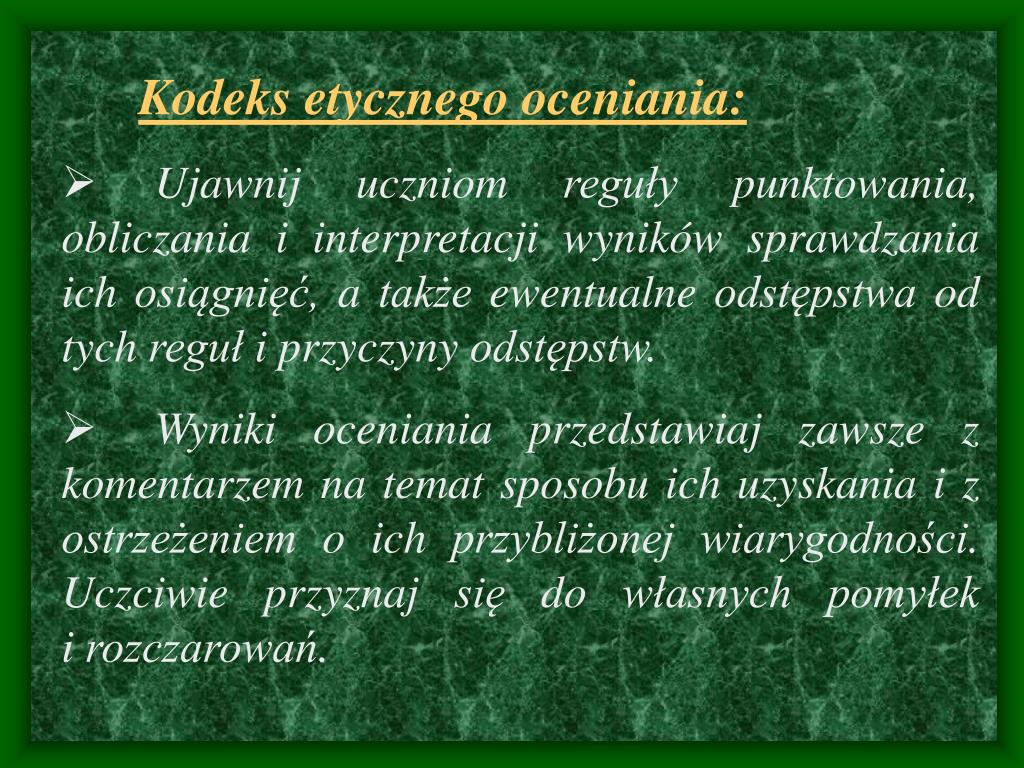 Kodeks etycznego oceniania:

➢ Ujawnij uczniom reguły punktowania, obliczania i interpretacji wyników sprawdzania ich osiągnięć, a także ewentualne odstępstwa od tych reguł i przyczyny odstępstw.

➢ Wyniki oceniania przedstawiaj zawsze z komentarzem na temat sposobu ich uzyskania i z ostrzeżeniem o ich przybliżonej wiarygodności. Uczciwie przyznaj się do własnych pomyłek i rozczarowań.